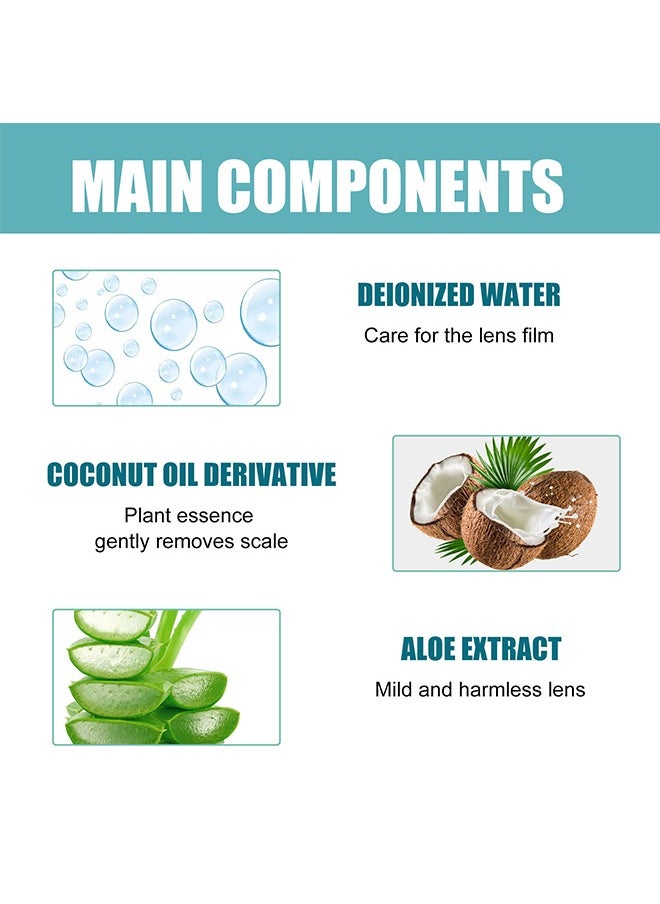 MAIN COMPONENTS

DEIONIZED WATER
Care for the lens film

COCONUT OIL DERIVATIVE
Plant essence
gently removes scale

ALOE EXTRACT
Mild and harmless lens